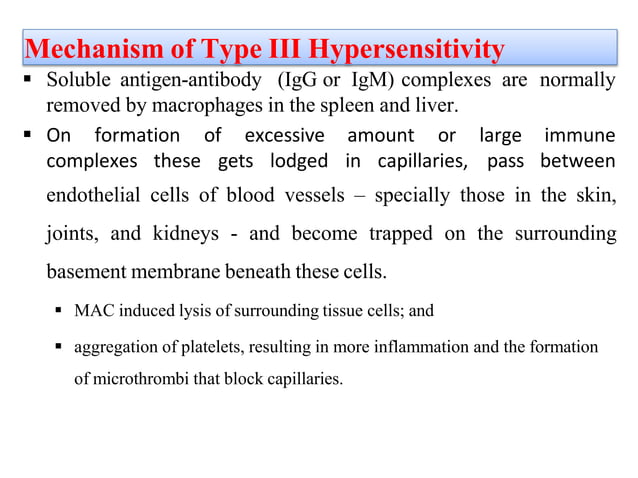 Mechanism of Type III Hypersensitivity

▪ Soluble antigen-antibody (IgG or IgM) complexes are normally removed by macrophages in the spleen and liver.

▪ On formation of excessive amount or large immune complexes these gets lodged in capillaries, pass between endothelial cells of blood vessels – specially those in the skin, joints, and kidneys - and become trapped on the surrounding basement membrane beneath these cells.

▪ MAC induced lysis of surrounding tissue cells; and

▪ aggregation of platelets, resulting in more inflammation and the formation of microthrombi that block capillaries.